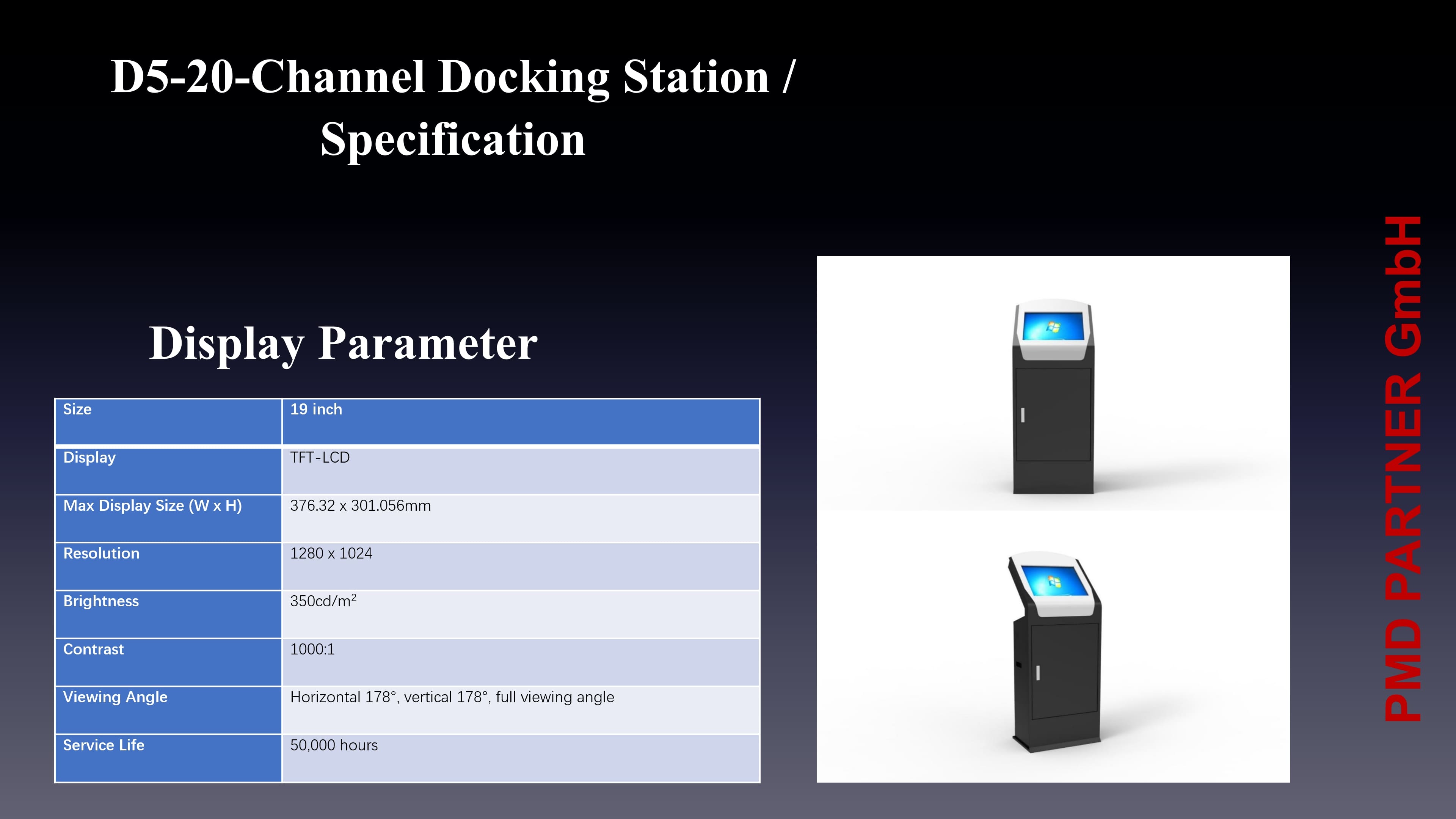 D5-20-Channel Docking Station / Specification

Display Parameter

| Size | 19 inch |
|---|---|
| Display | TFT-LCD |
| Max Display Size (W x H) | 376.32 x 301.056mm |
| Resolution | 1280 x 1024 |
| Brightness | 350cd/m$^2$ |
| Contrast | 1000:1 |
| Viewing Angle | Horizontal 178°, vertical 178°, full viewing angle |
| Service Life | 50,000 hours |

PMD PARTNER GmbH